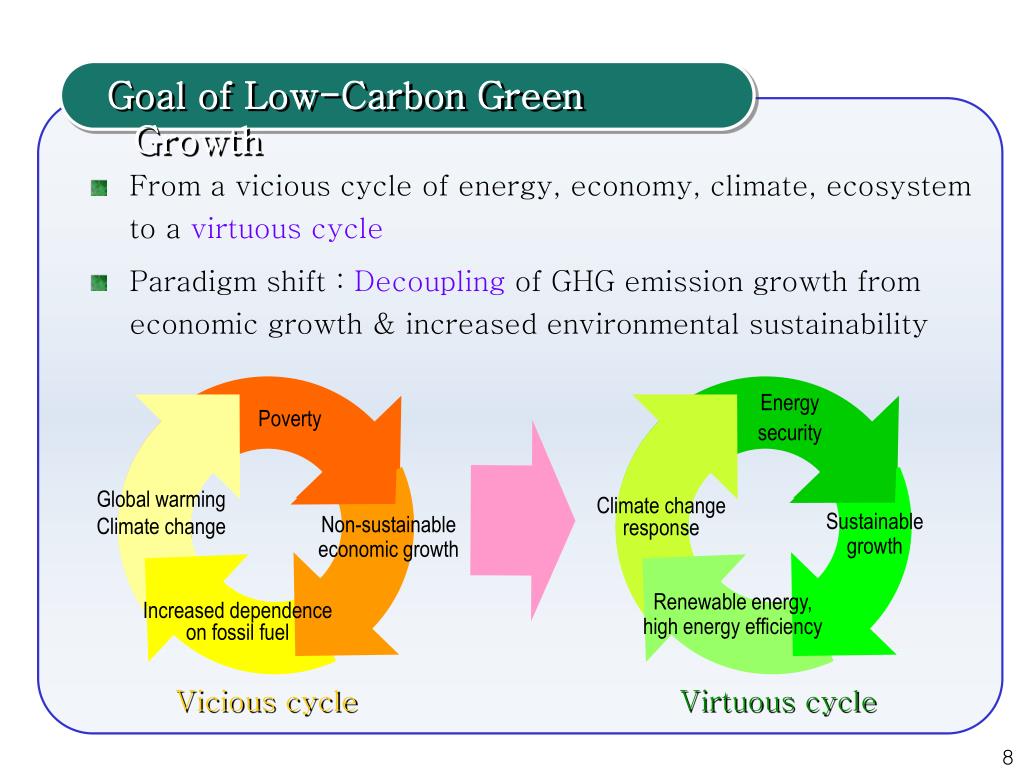 Goal of Low-Carbon Green Growth

From a vicious cycle of energy, economy, climate, ecosystem to a virtuous cycle

Paradigm shift : Decoupling of GHG emission growth from economic growth & increased environmental sustainability

Poverty

Non-sustainable economic growth

Increased dependence on fossil fuel

Global warming Climate change

Vicious cycle

Energy security

Sustainable growth

Renewable energy, high energy efficiency

Climate change response

Virtuous cycle

8